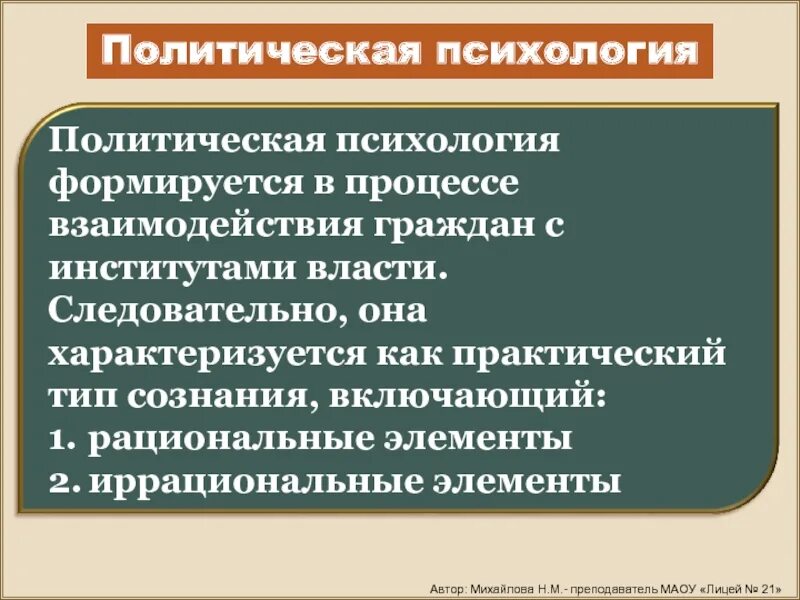 Политическая психология

Политическая психология формируется в процессе взаимодействия граждан с институтами власти. Следовательно, она характеризуется как практический тип сознания, включающий:
1. рациональные элементы
2. иррациональные элементы

Автор: Михайлова Н.М.- преподаватель МАОУ «Лицей № 21»